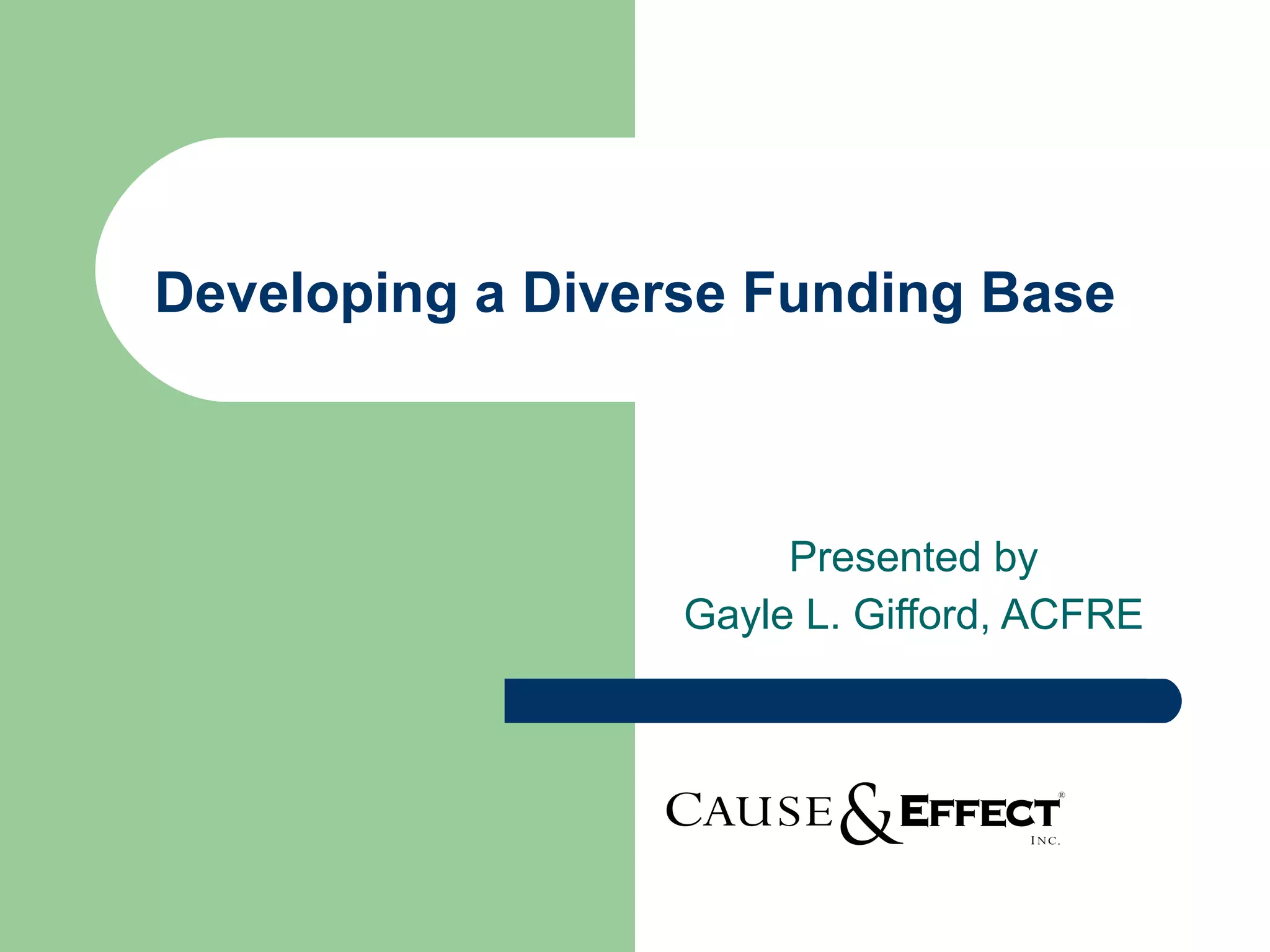 Developing a Diverse Funding Base

Presented by
Gayle L. Gifford, ACFRE

CAUSE & EFFECT®
INC.